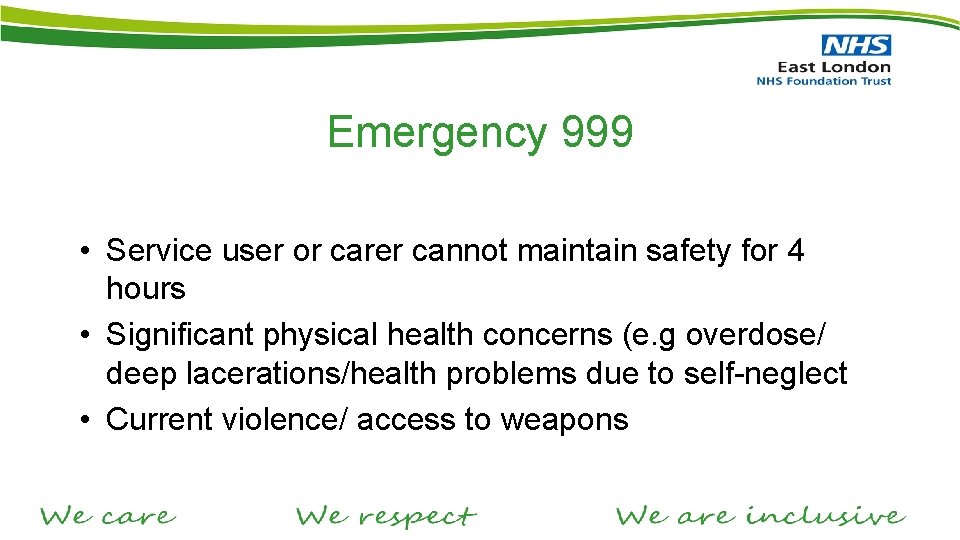 NHS
East London
NHS Foundation Trust

Emergency 999

• Service user or carer cannot maintain safety for 4 hours
• Significant physical health concerns (e.g overdose/ deep lacerations/health problems due to self-neglect
• Current violence/ access to weapons

We care We respect We are inclusive